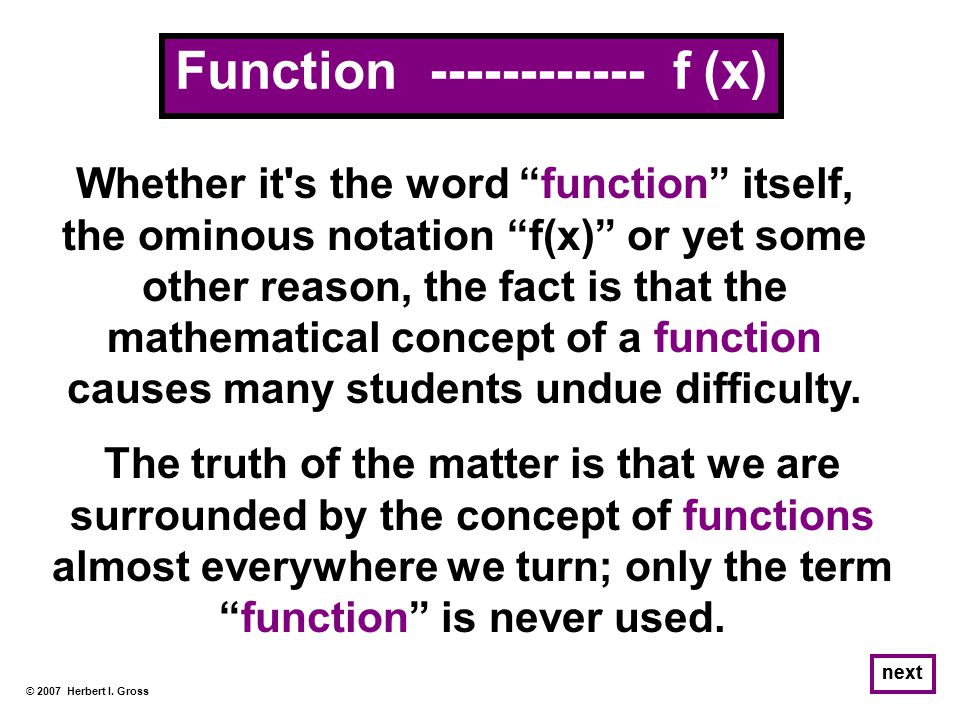 Function ----------- f (x)

Whether it's the word “function” itself, the ominous notation “f(x)” or yet some other reason, the fact is that the mathematical concept of a function causes many students undue difficulty.

The truth of the matter is that we are surrounded by the concept of functions almost everywhere we turn; only the term “function” is never used.

next

© 2007 Herbert I. Gross